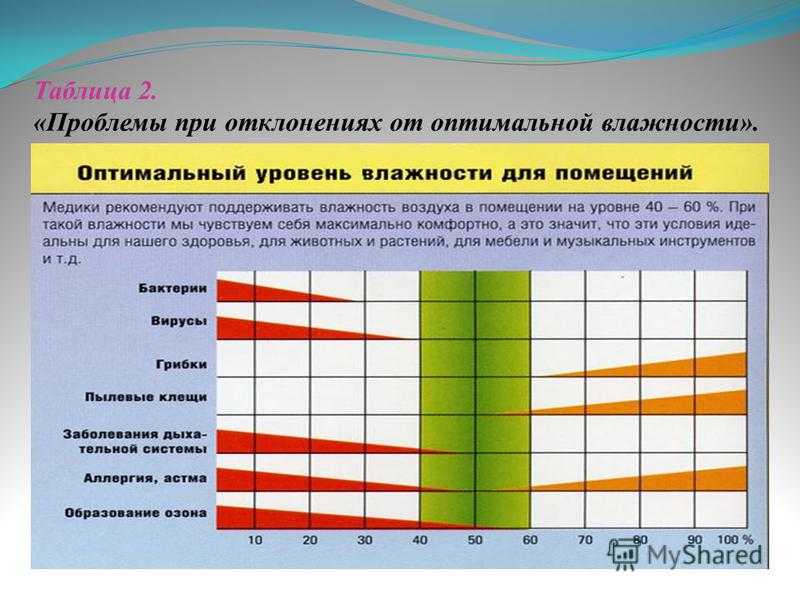 Таблица 2.
«Проблемы при отклонениях от оптимальной влажности».

Оптимальный уровень влажности для помещений

Медики рекомендуют поддерживать влажность воздуха в помещении на уровне 40 – 60 %. При такой влажности мы чувствуем себя максимально комфортно, а это значит, что эти условия идеальны для нашего здоровья, для животных и растений, для мебели и музыкальных инструментов и т.д.

Бактерии
Вирусы
Грибки
Пылевые клещи
Заболевания дыхательной системы
Аллергия, астма
Образование озона

10 20 30 40 50 60 70 80 90 100 %

MyShared